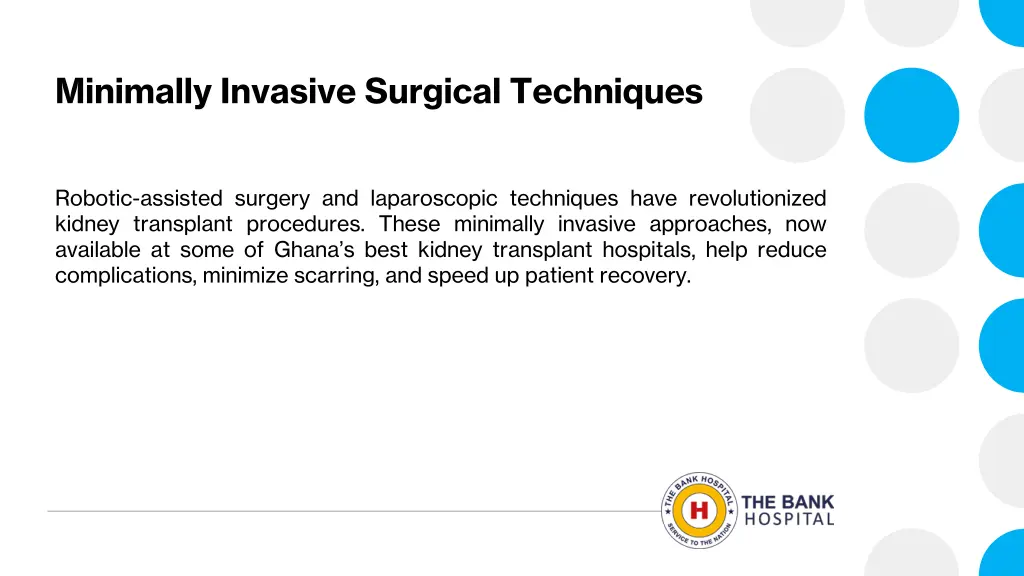 Minimally Invasive Surgical Techniques

Robotic-assisted surgery and laparoscopic techniques have revolutionized kidney transplant procedures. These minimally invasive approaches, now available at some of Ghana's best kidney transplant hospitals, help reduce complications, minimize scarring, and speed up patient recovery.

THE BANK HOSPITAL
H
SERVICE TO THE NATION
THE BANK
HOSPITAL